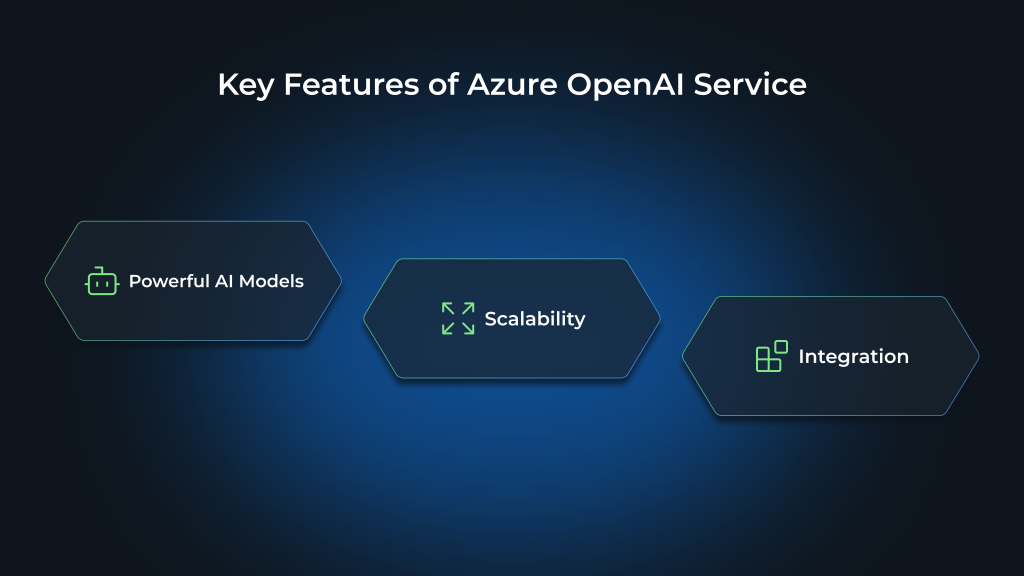 Key Features of Azure OpenAI Service

Powerful AI Models

Scalability

Integration